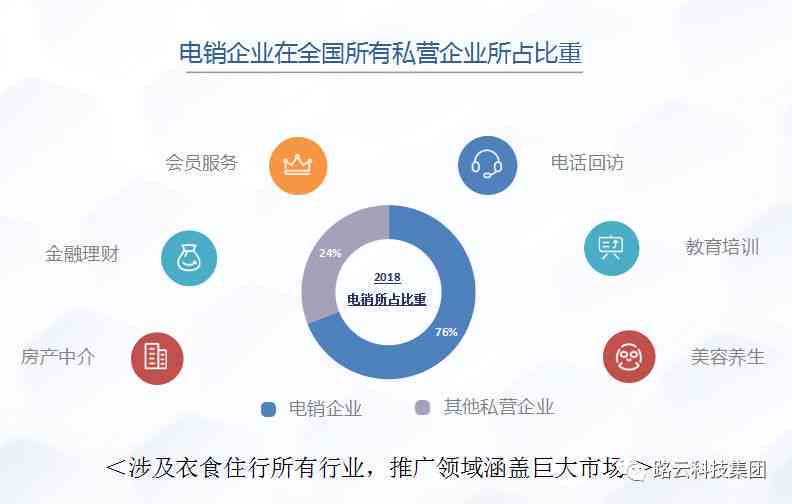 电销企业在全国所有私营企业所占比重

会员服务

电话回访

金融理财

教育培训

房产中介

美容养生

24%

2018
电销所占比重

76%

电销企业　其他私营企业

＜涉及衣食住行所有行业，推广领域涵盖巨大市场 路云科技集团